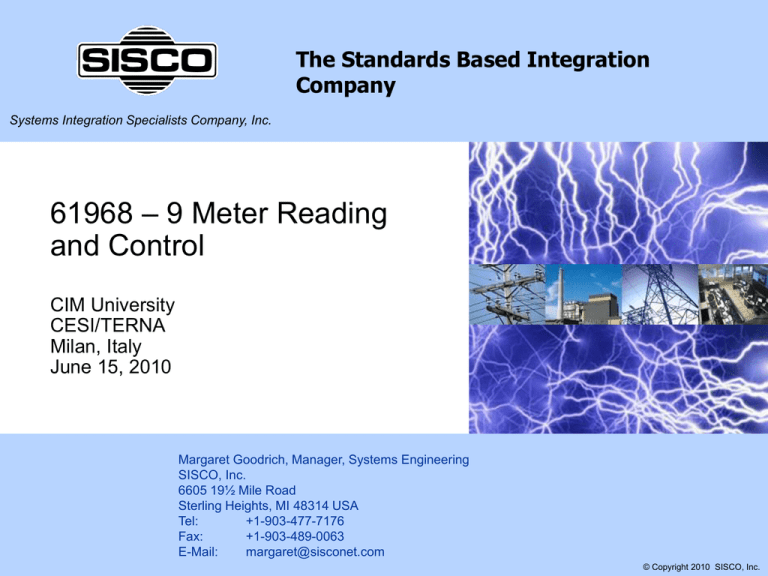 SISCO

The Standards Based Integration Company

Systems Integration Specialists Company, Inc.

61968 – 9 Meter Reading and Control

CIM University
CESI/TERNA
Milan, Italy
June 15, 2010

Margaret Goodrich, Manager, Systems Engineering
SISCO, Inc.
6605 19½ Mile Road
Sterling Heights, MI 48314 USA
Tel: +1-903-477-7176
Fax: +1-903-489-0063
E-Mail: margaret@sisconet.com

© Copyright 2010 SISCO, Inc.